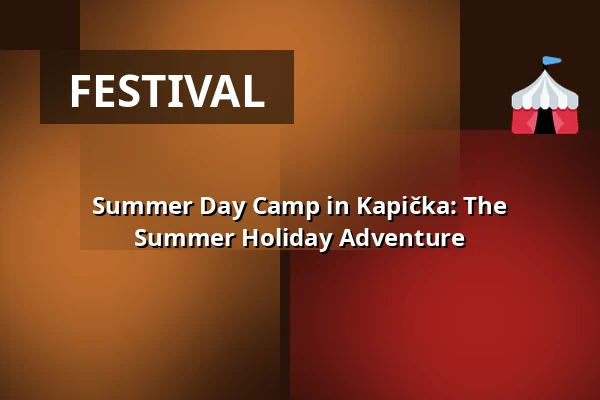 FESTIVAL

Summer Day Camp in Kapička: The Summer Holiday Adventure